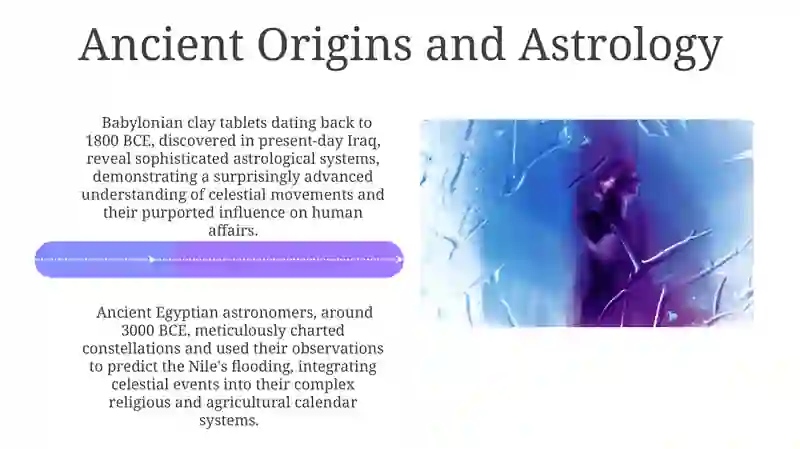 Ancient Origins and Astrology

Babylonian clay tablets dating back to 1800 BCE, discovered in present-day Iraq, reveal sophisticated astrological systems, demonstrating a surprisingly advanced understanding of celestial movements and their purported influence on human affairs.

Ancient Egyptian astronomers, around 3000 BCE, meticulously charted constellations and used their observations to predict the Nile's flooding, integrating celestial events into their complex religious and agricultural calendar systems.